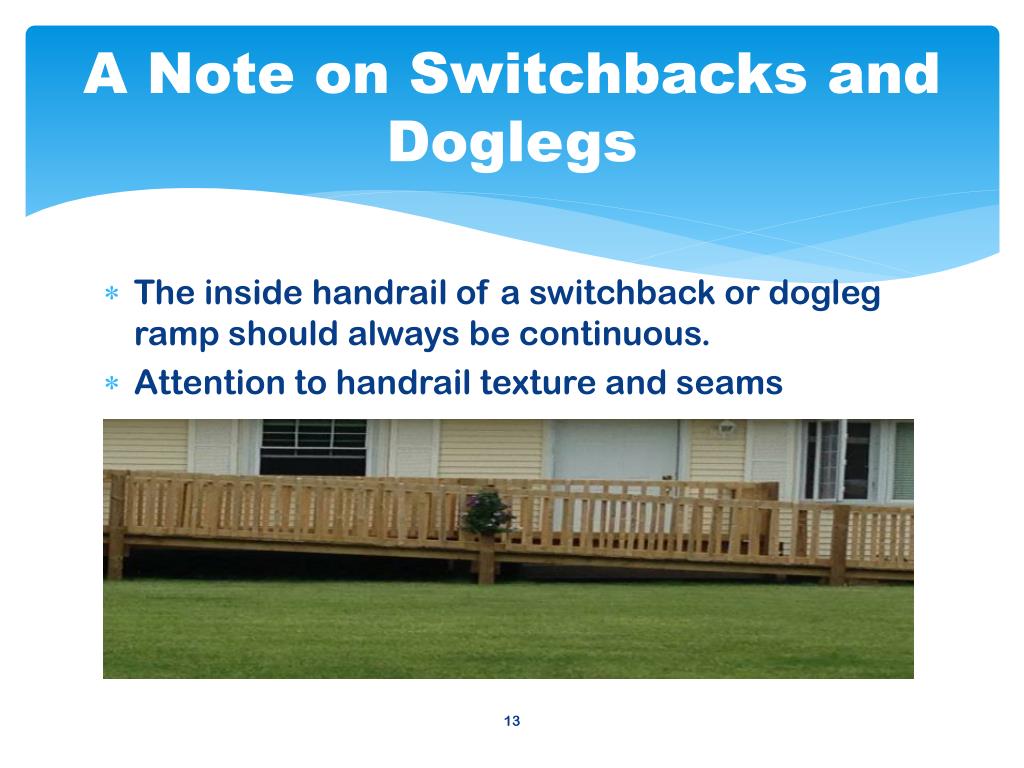 A Note on Switchbacks and Doglegs

* The inside handrail of a switchback or dogleg ramp should always be continuous.
* Attention to handrail texture and seams

13